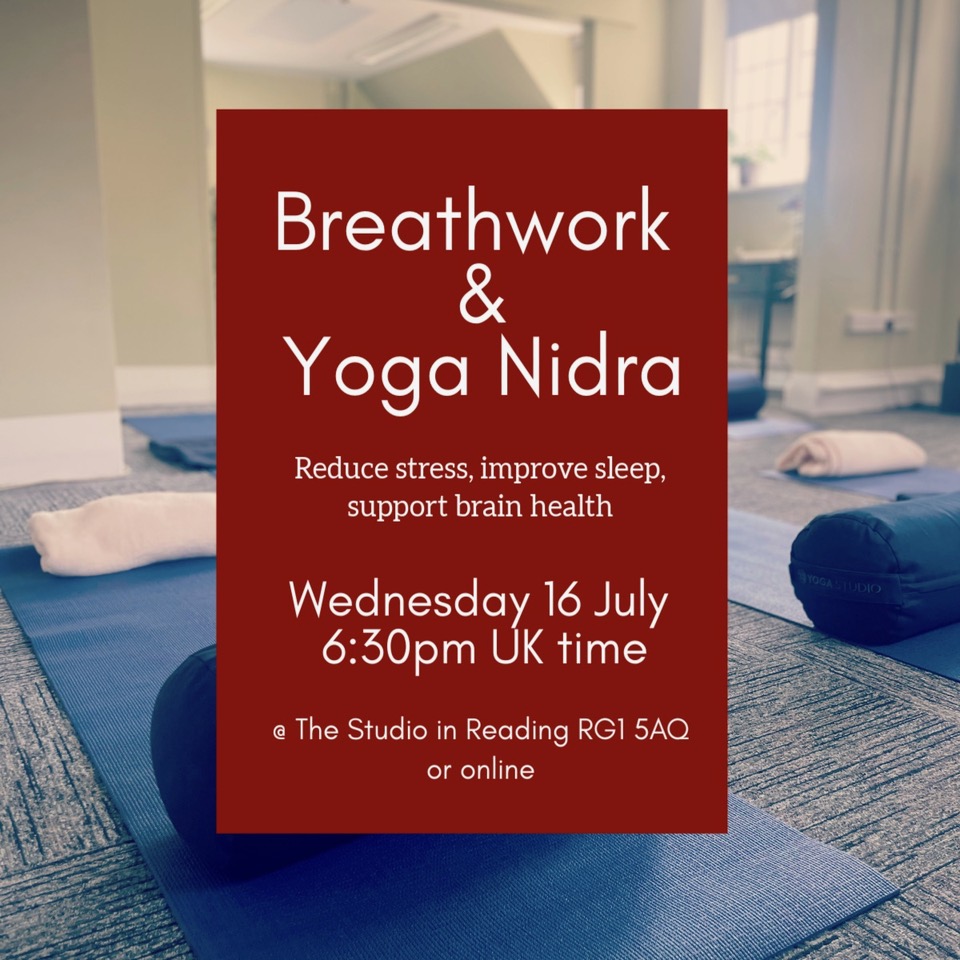 Breathwork
&
Yoga Nidra

Reduce stress, improve sleep, support brain health

Wednesday 16 July
6:30pm UK time

@ The Studio in Reading RG1 5AQ or online

YOGA STUDIO